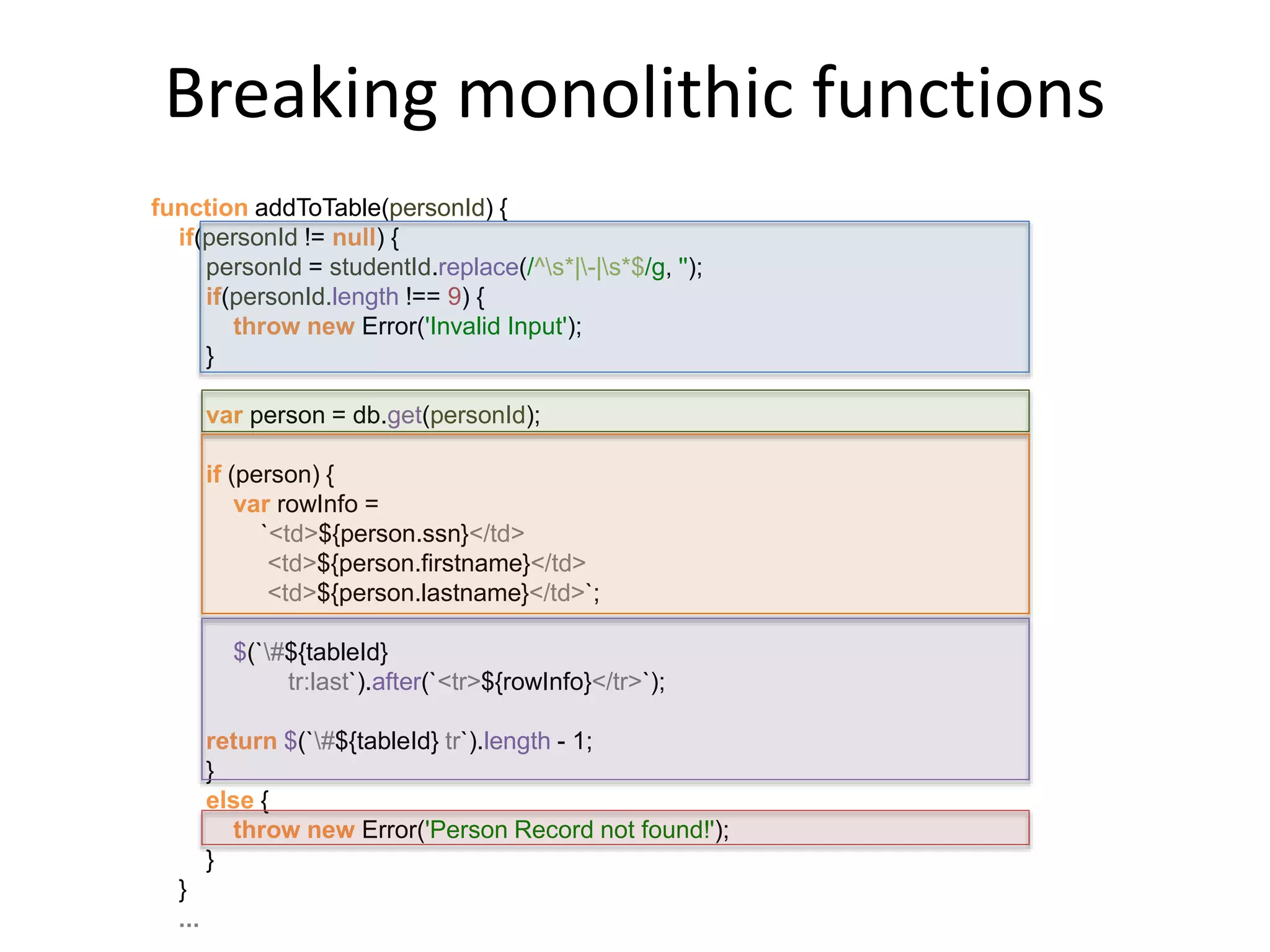 Breaking monolithic functions

function addToTable(personId) {
  if(personId != null) {
    personId = studentId.replace(/^\s*|\-|\s*$/g, '');
    if(personId.length !== 9) {
      throw new Error('Invalid Input');
    }

    var person = db.get(personId);

    if (person) {
      var rowInfo =
        `<td>${person.ssn}</td>
        <td>${person.firstname}</td>
        <td>${person.lastname}</td>`;

      $(`\#${tableId}
          tr:last`).after(`<tr>${rowInfo}</tr>`);

    return $(`\#${tableId} tr`).length - 1;
    }
    else {
      throw new Error('Person Record not found!');
    }
  }
...